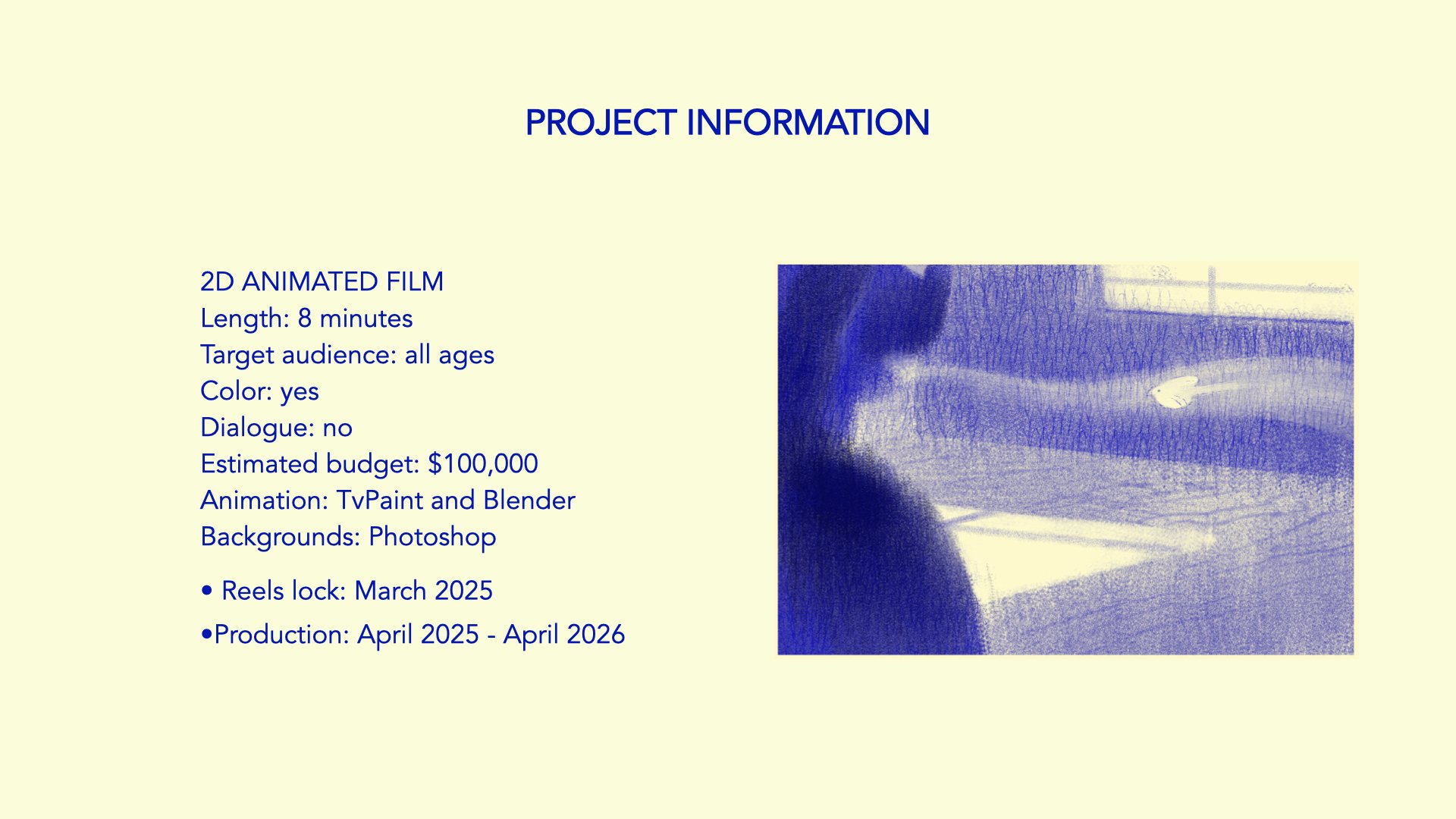 PROJECT INFORMATION

2D ANIMATED FILM
Length: 8 minutes
Target audience: all ages
Color: yes
Dialogue: no
Estimated budget: \$100,000
Animation: TvPaint and Blender
Backgrounds: Photoshop

• Reels lock: March 2025

•Production: April 2025 - April 2026